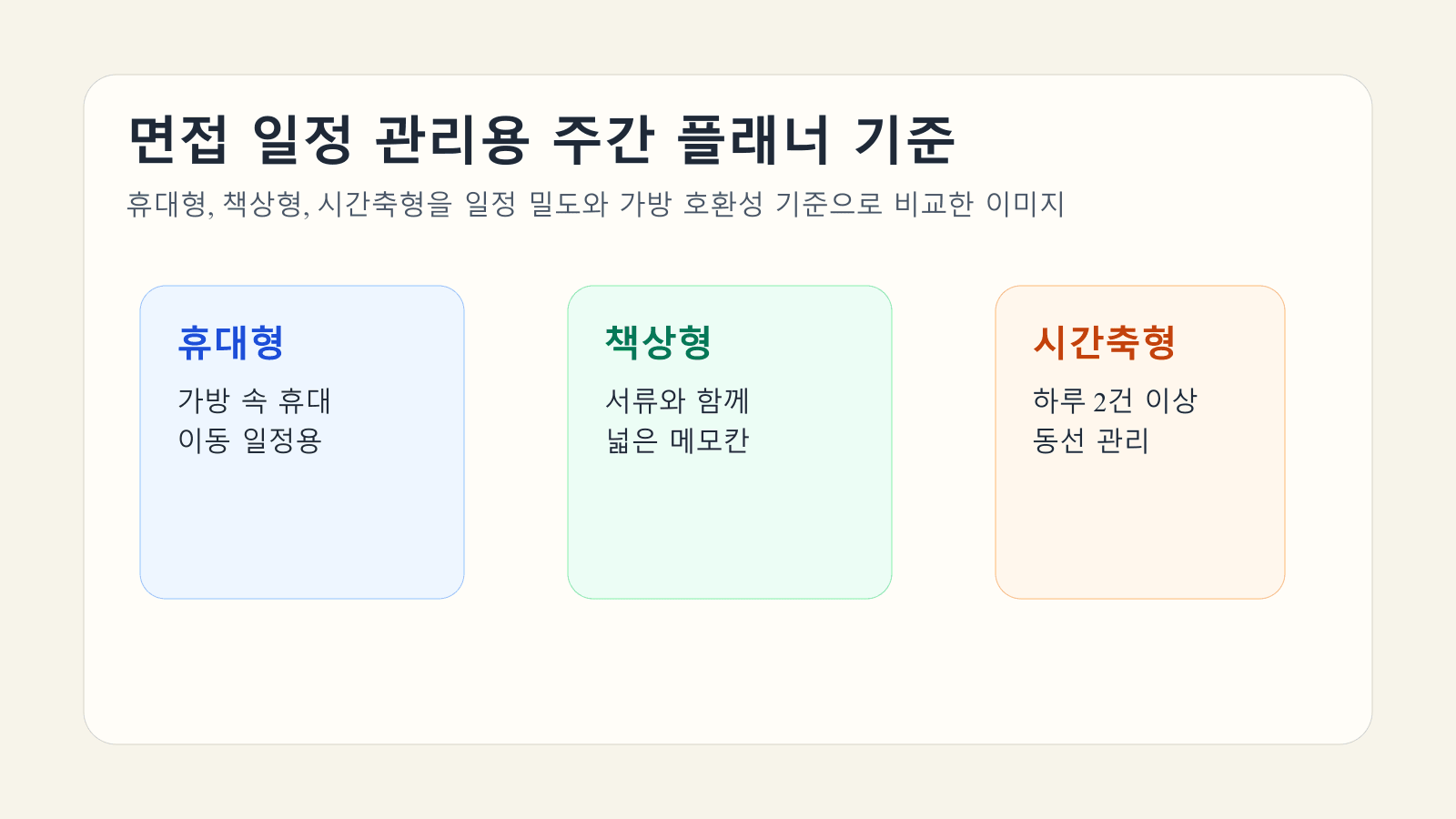 면접 일정 관리용 주간 플래너 기준

휴대형, 책상형, 시간축형을 일정 밀도와 가방 호환성 기준으로 비교한 이미지

휴대형

가방 속 휴대 이동 일정용

책상형

서류와 함께 넓은 메모칸

시간축형

하루 2건 이상 동선 관리